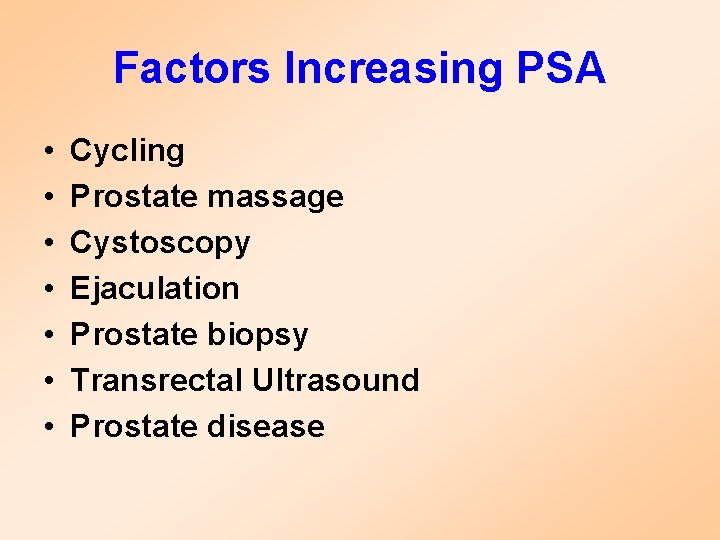 Factors Increasing PSA

• Cycling
• Prostate massage
• Cystoscopy
• Ejaculation
• Prostate biopsy
• Transrectal Ultrasound
• Prostate disease